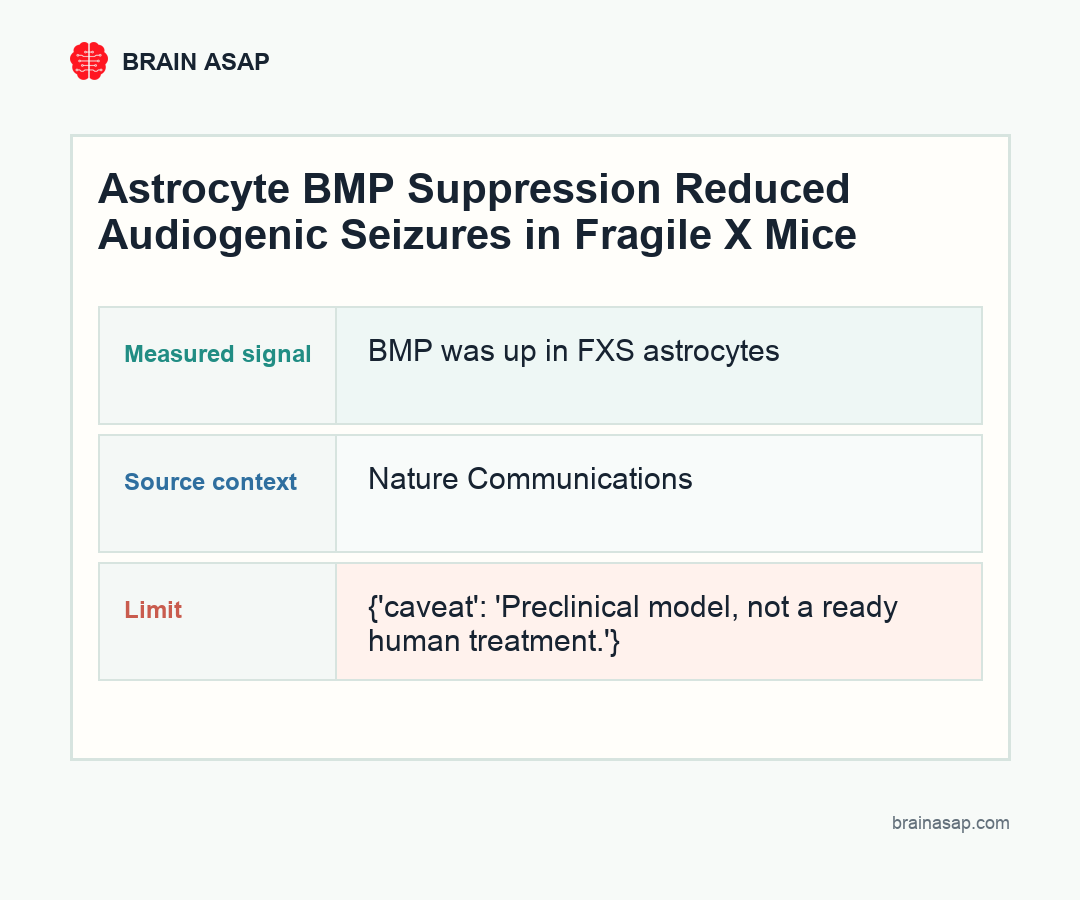 BRAIN ASAP

Astrocyte BMP Suppression Reduced Audiogenic Seizures in Fragile X Mice

| Measured signal | BMP was up in FXS astrocytes |
|---|---|
| Source context | Nature Communications |
| Limit | {'caveat': 'Preclinical model, not a ready human treatment.'} |

brainasap.com